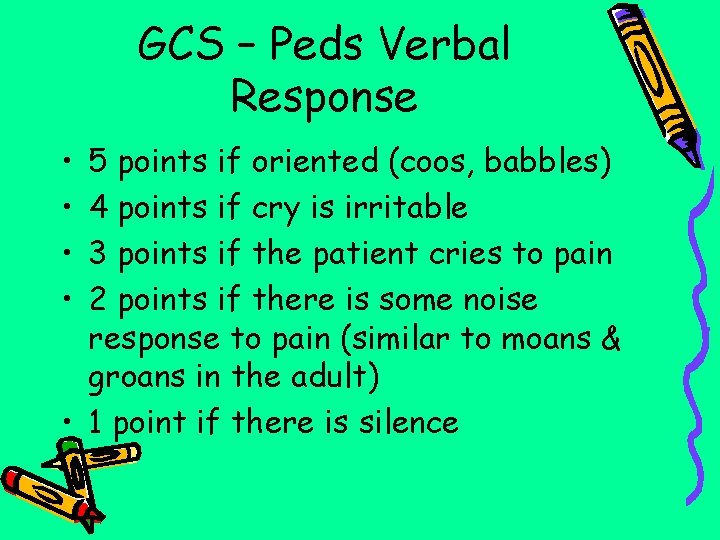 GCS – Peds Verbal Response

• 5 points if oriented (coos, babbles)
• 4 points if cry is irritable
• 3 points if the patient cries to pain
• 2 points if there is some noise response to pain (similar to moans & groans in the adult)
• 1 point if there is silence